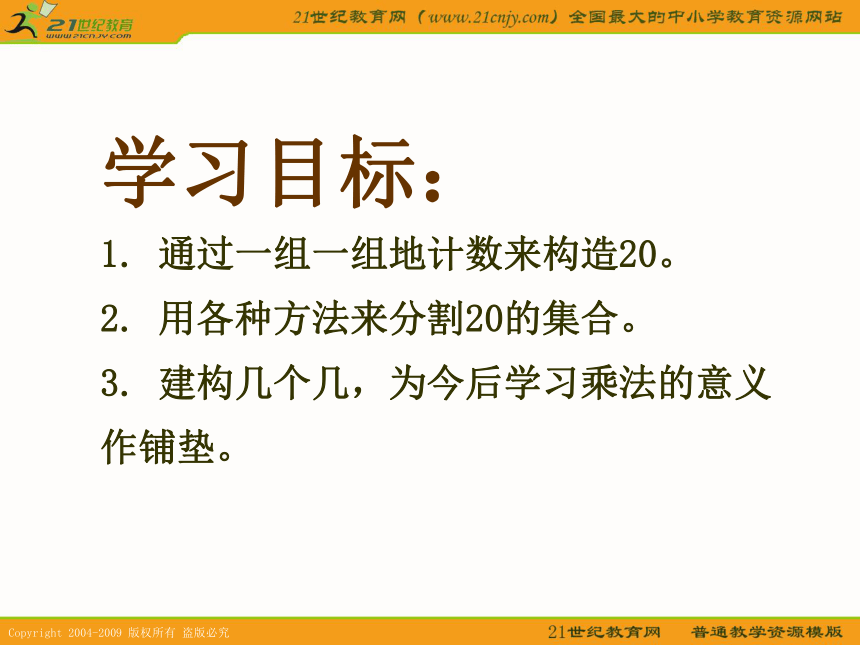 21世纪教育
www.21cnjy.com

21世纪教育网（www.21cnjy.com）全国最大的中小学教育资源网站

学习目标：

1. 通过一组一组地计数来构造20。

2. 用各种方法来分割20的集合。

3. 建构几个几，为今后学习乘法的意义作铺垫。

Copyright 2004-2009 版权所有 盗版必究

21世纪教育网　普通教学资源模版